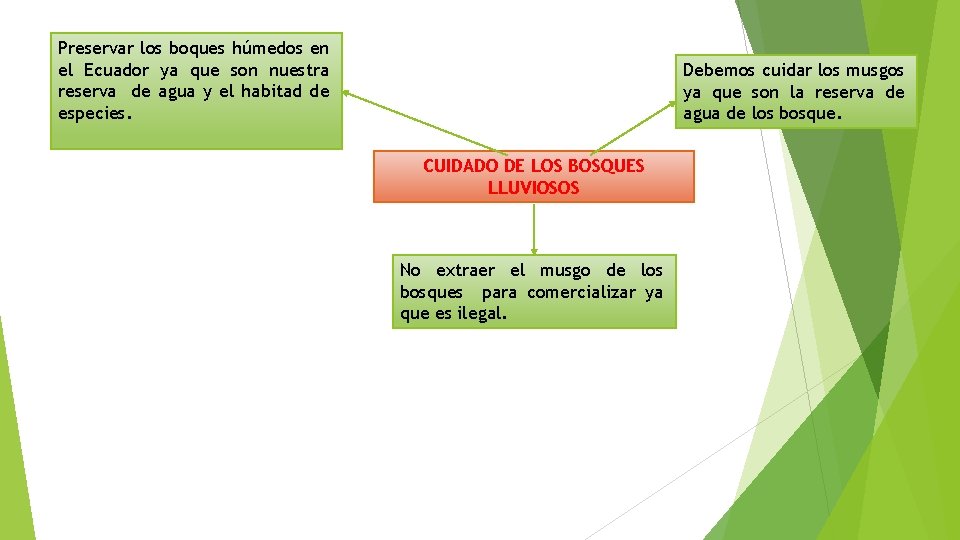 Preservar los boques húmedos en el Ecuador ya que son nuestra reserva de agua y el habitad de especies.

Debemos cuidar los musgos ya que son la reserva de agua de los bosque.

CUIDADO DE LOS BOSQUES LLUVIOSOS

No extraer el musgo de los bosques para comercializar ya que es ilegal.